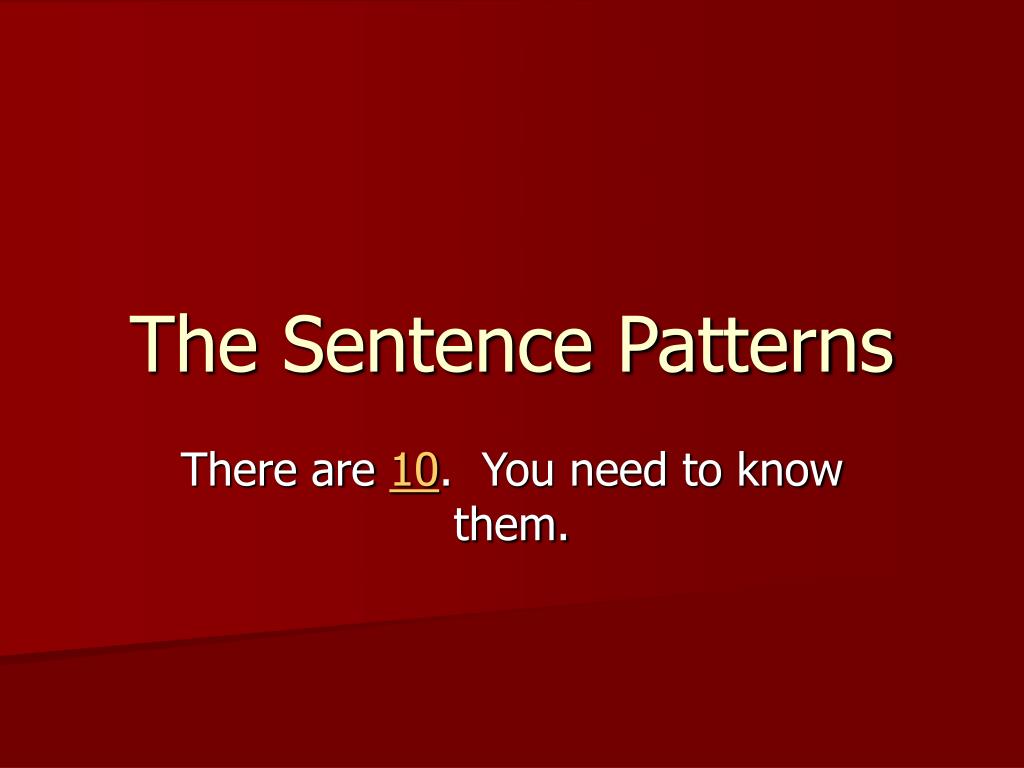 The Sentence Patterns

There are 10. You need to know them.